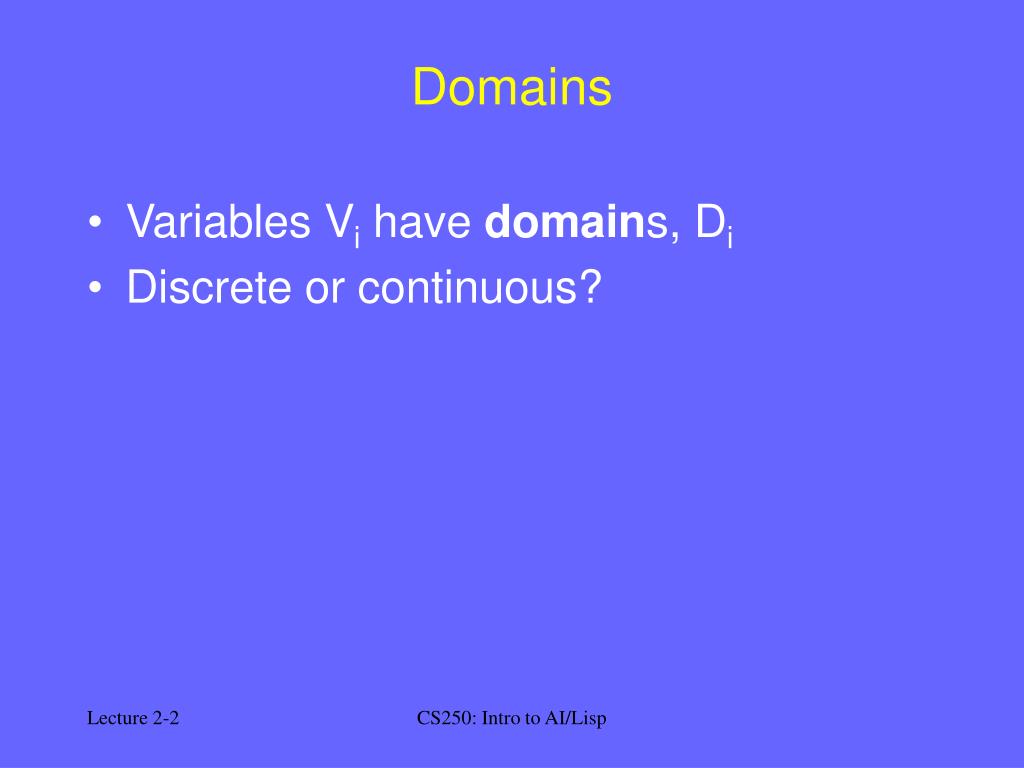 Domains

• Variables $V_i$ have **domain**s, $D_i$
• Discrete or continuous?

Lecture 2-2

CS250: Intro to AI/Lisp